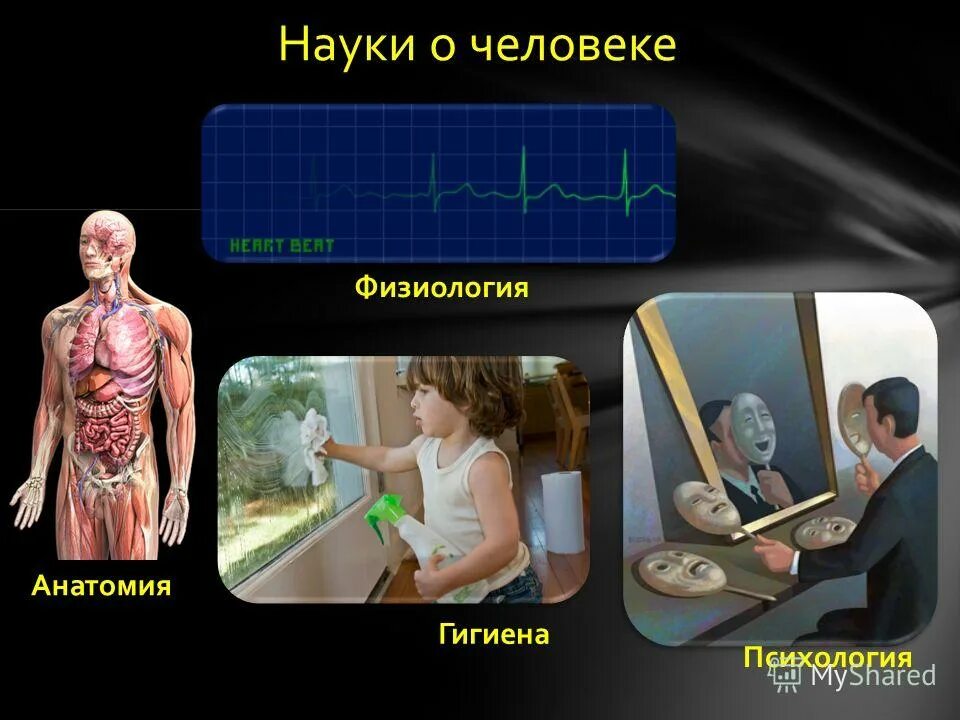 Науки о человеке

HEART BEAT

Физиология

Анатомия

Гигиена

Психология

MyShared